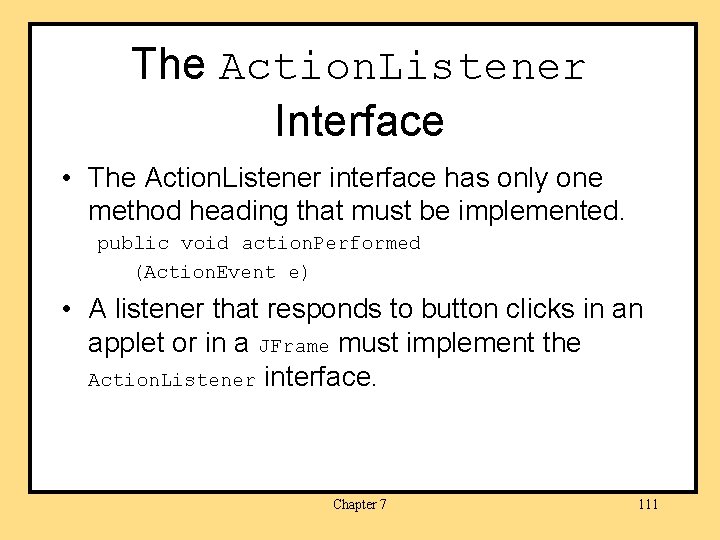 The ActionListener Interface

• The ActionListener interface has only one method heading that must be implemented.

public void actionPerformed
    (ActionEvent e)

• A listener that responds to button clicks in an applet or in a JFrame must implement the ActionListener interface.

Chapter 7

111